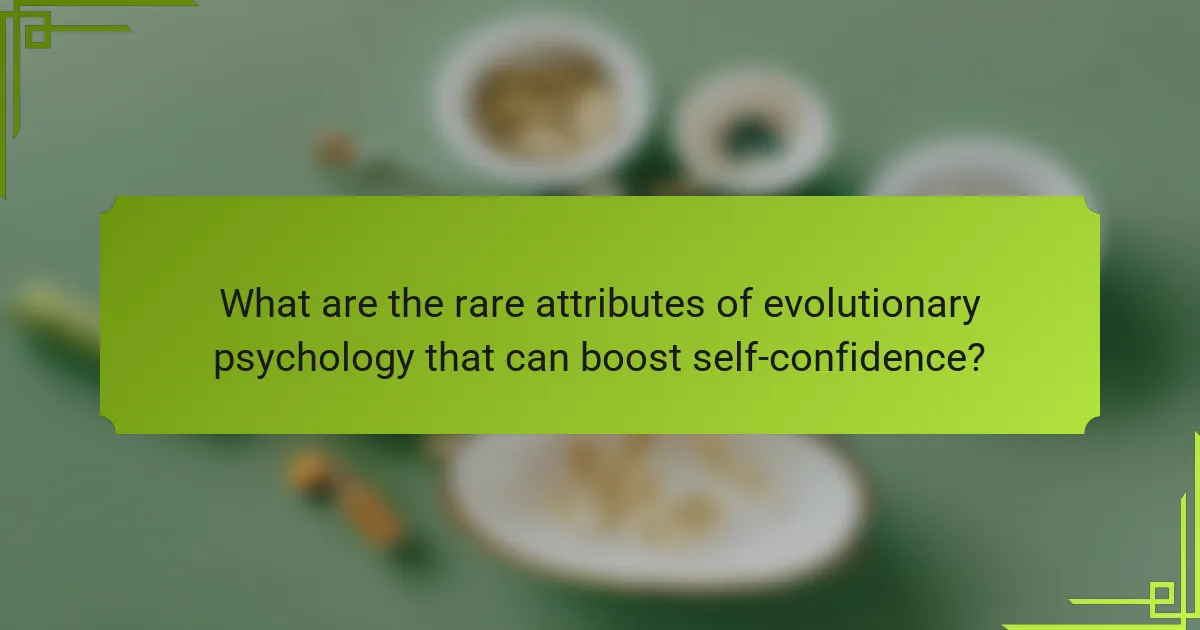 What are the rare attributes of evolutionary psychology that can boost self-confidence?